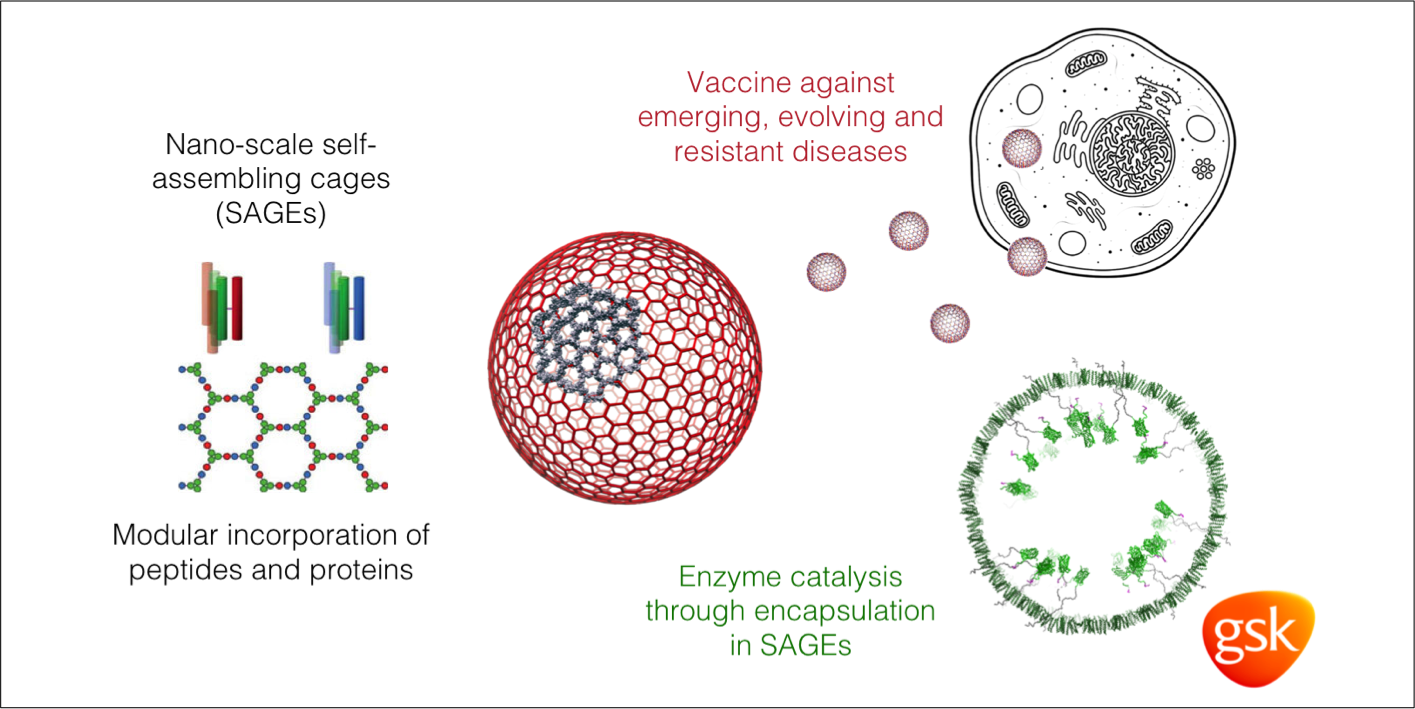 Nano-scale self-assembling cages (SAGEs)

Modular incorporation of peptides and proteins

Vaccine against emerging, evolving and resistant diseases

Enzyme catalysis through encapsulation in SAGEs

gsk